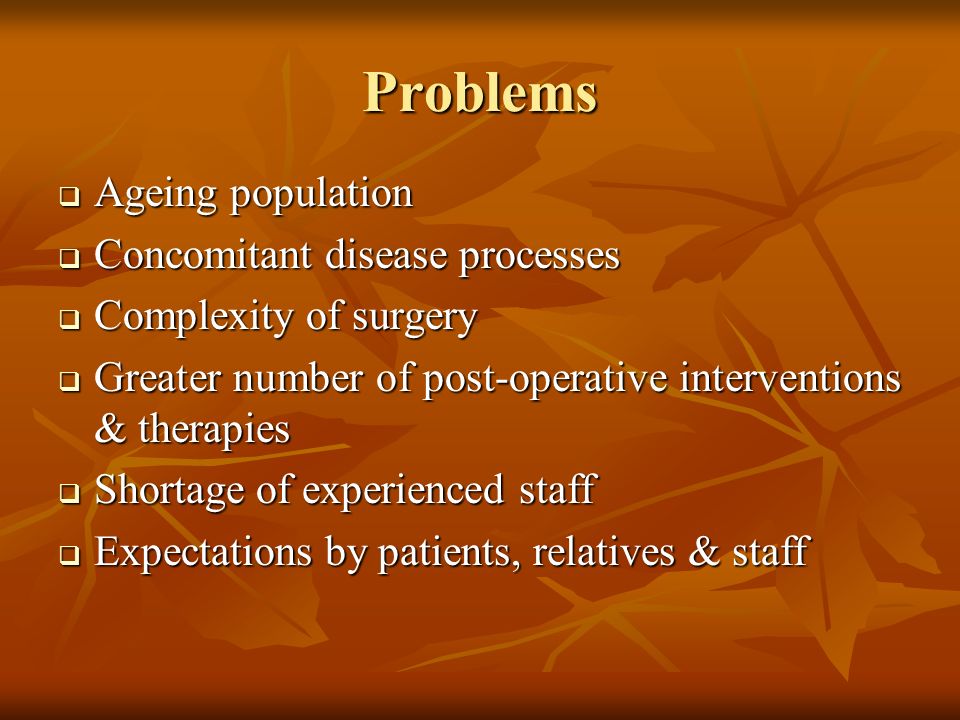 Problems

❑ Ageing population
❑ Concomitant disease processes
❑ Complexity of surgery
❑ Greater number of post-operative interventions & therapies
❑ Shortage of experienced staff
❑ Expectations by patients, relatives & staff